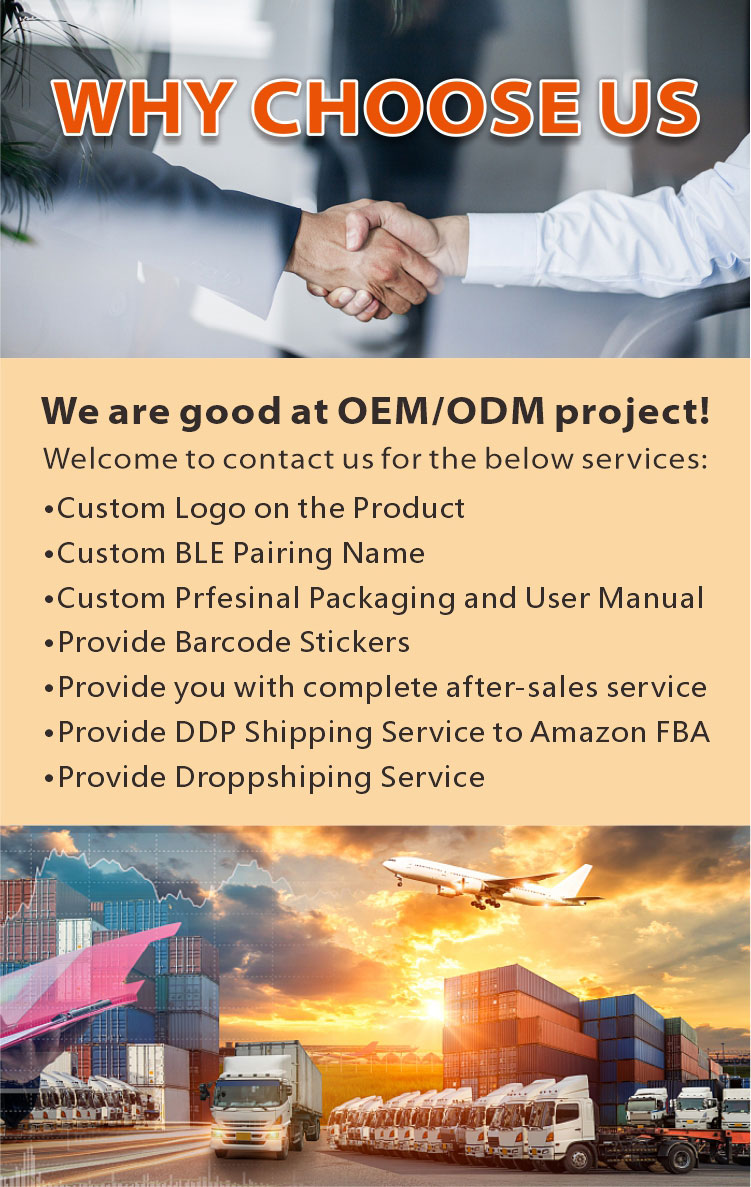 WHY CHOOSE US

We are good at OEM/ODM project!

Welcome to contact us for the below services:

•Custom Logo on the Product
•Custom BLE Pairing Name
•Custom Prfesinal Packaging and User Manual
•Provide Barcode Stickers
•Provide you with complete after-sales service
•Provide DDP Shipping Service to Amazon FBA
•Provide Droppshiping Service